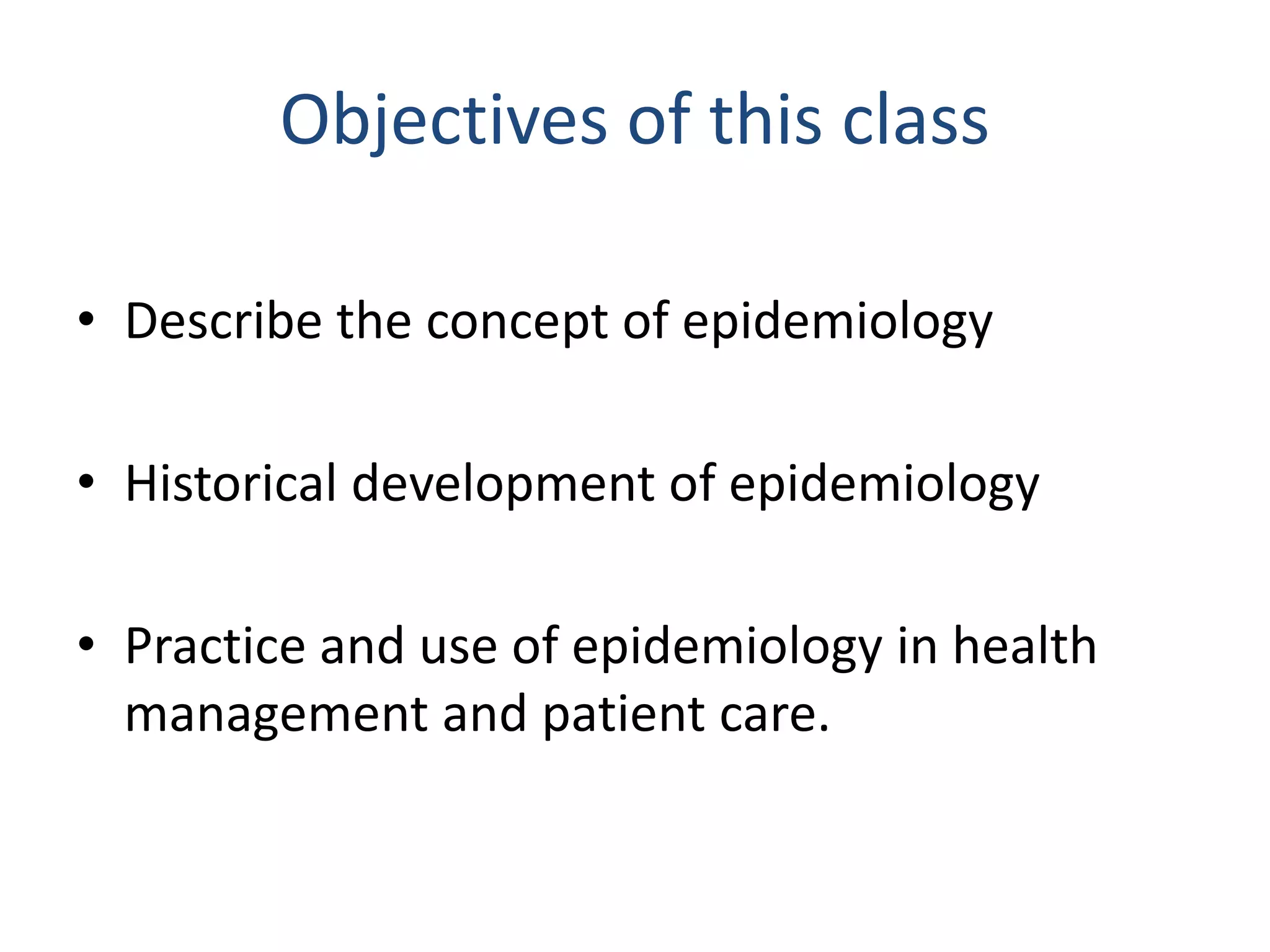 Objectives of this class

• Describe the concept of epidemiology

• Historical development of epidemiology

• Practice and use of epidemiology in health management and patient care.